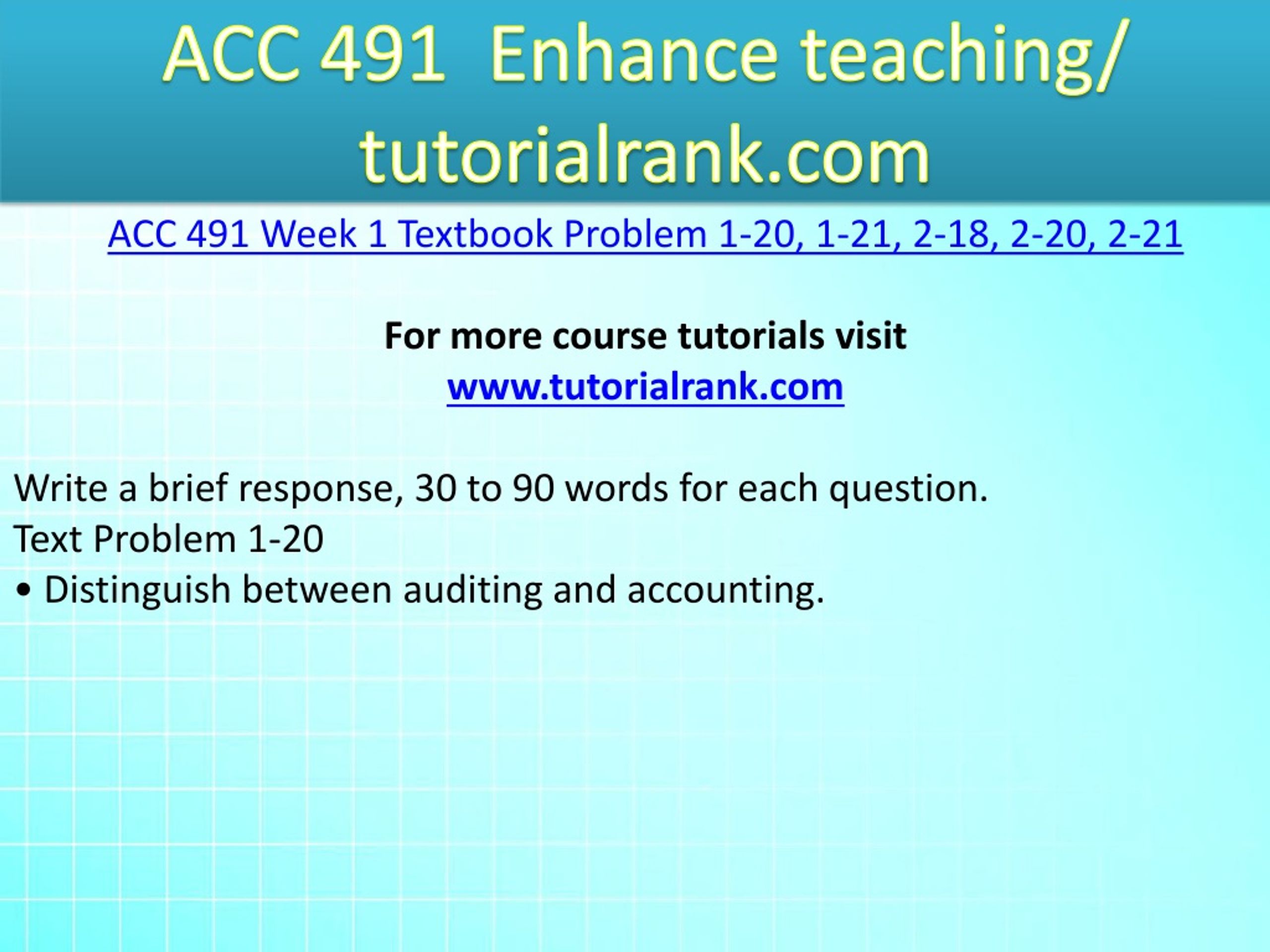 ACC 491 Enhance teaching/ tutorialrank.com

ACC 491 Week 1 Textbook Problem 1-20, 1-21, 2-18, 2-20, 2-21

For more course tutorials visit
www.tutorialrank.com

Write a brief response, 30 to 90 words for each question.
Text Problem 1-20
• Distinguish between auditing and accounting.